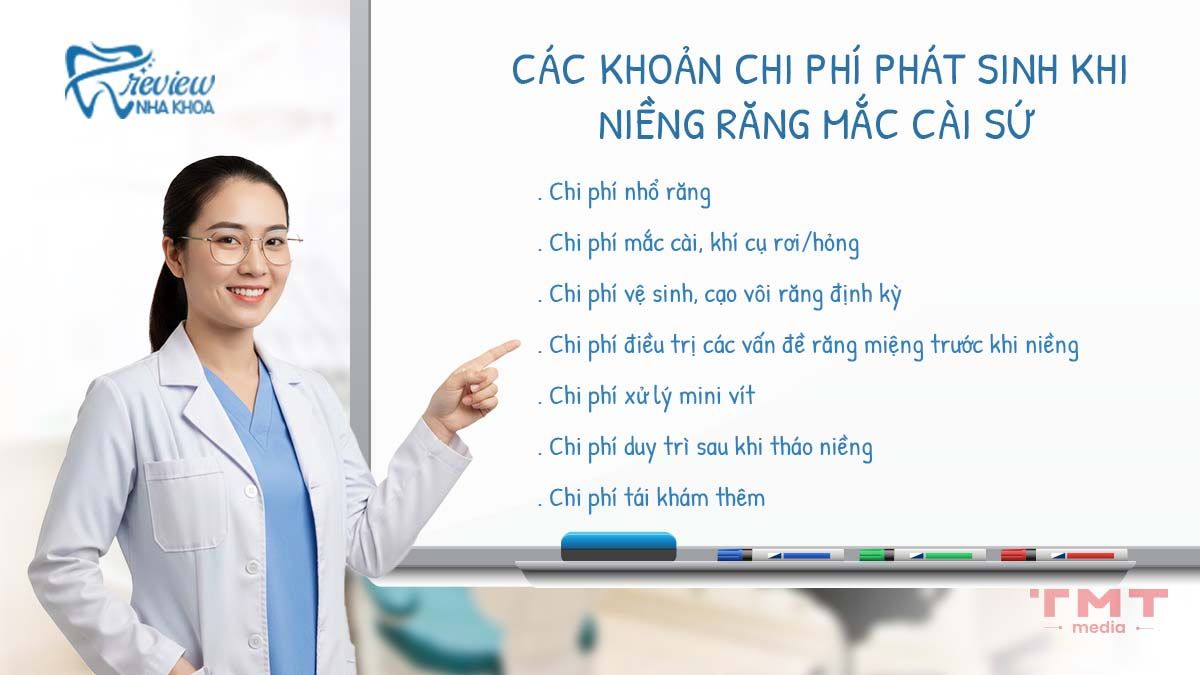 review
NHA KHOA

CÁC KHOẢN CHI PHÍ PHÁT SINH KHI NIỀNG RĂNG MẮC CÀI SỨ

. Chi phí nhổ răng

. Chi phí mắc cài, khí cụ rơi/hỏng

. Chi phí vệ sinh, cạo vôi răng định kỳ

. Chi phí điều trị các vấn đề răng miệng trước khi niềng

. Chi phí xử lý mini vít

. Chi phí duy trì sau khi tháo niềng

. Chi phí tái khám thêm

TMT
media